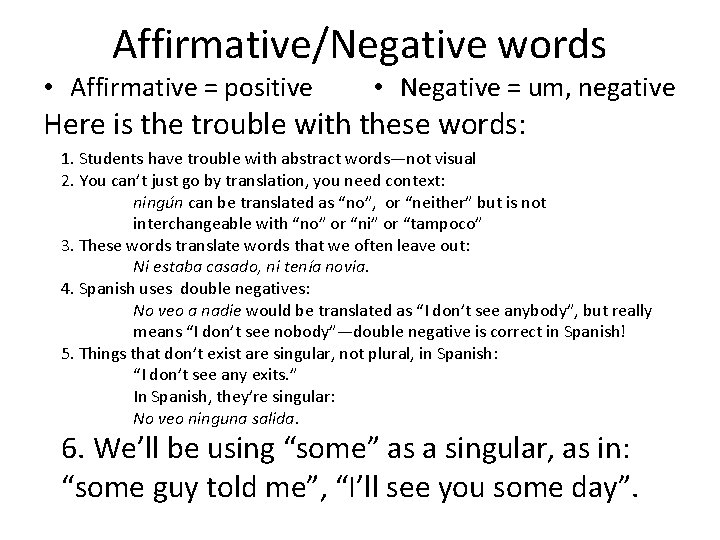 Affirmative/Negative words

• Affirmative = positive • Negative = um, negative

Here is the trouble with these words:

1. Students have trouble with abstract words—not visual
2. You can't just go by translation, you need context:
ningún can be translated as "no", or "neither" but is not interchangeable with "no" or "ni" or "tampoco"
3. These words translate words that we often leave out:
Ni estaba casado, ni tenía novia.
4. Spanish uses double negatives:
No veo a nadie would be translated as "I don't see anybody", but really means "I don't see nobody"—double negative is correct in Spanish!
5. Things that don't exist are singular, not plural, in Spanish:
"I don't see any exits."
In Spanish, they're singular:
No veo ninguna salida.

6. We'll be using "some" as a singular, as in: "some guy told me", "I'll see you some day".